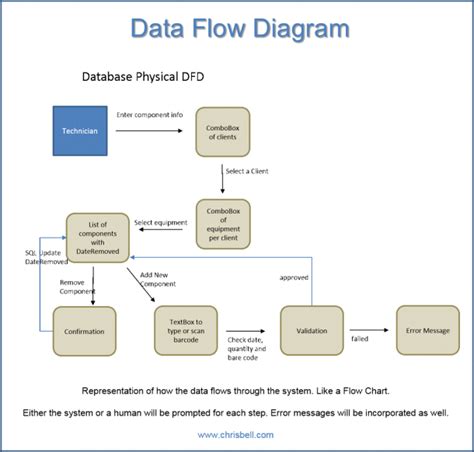 Data Flow Diagram

Database Physical DFD

Technician

Enter component info

ComboBox of clients

Select a Client

ComboBox of equipment per client

Select equipment

List of components with DateRemoved

SQL Update DateRemoved

Remove Component

Add New Component

approved

Confirmation

TextBox to type or scan barcode

Check date, quantity and bare code

Validation

failed

Error Message

Representation of how the data flows through the system. Like a Flow Chart.

Either the system or a human will be prompted for each step. Error messages will be incorporated as well.

www.chrisbell.com